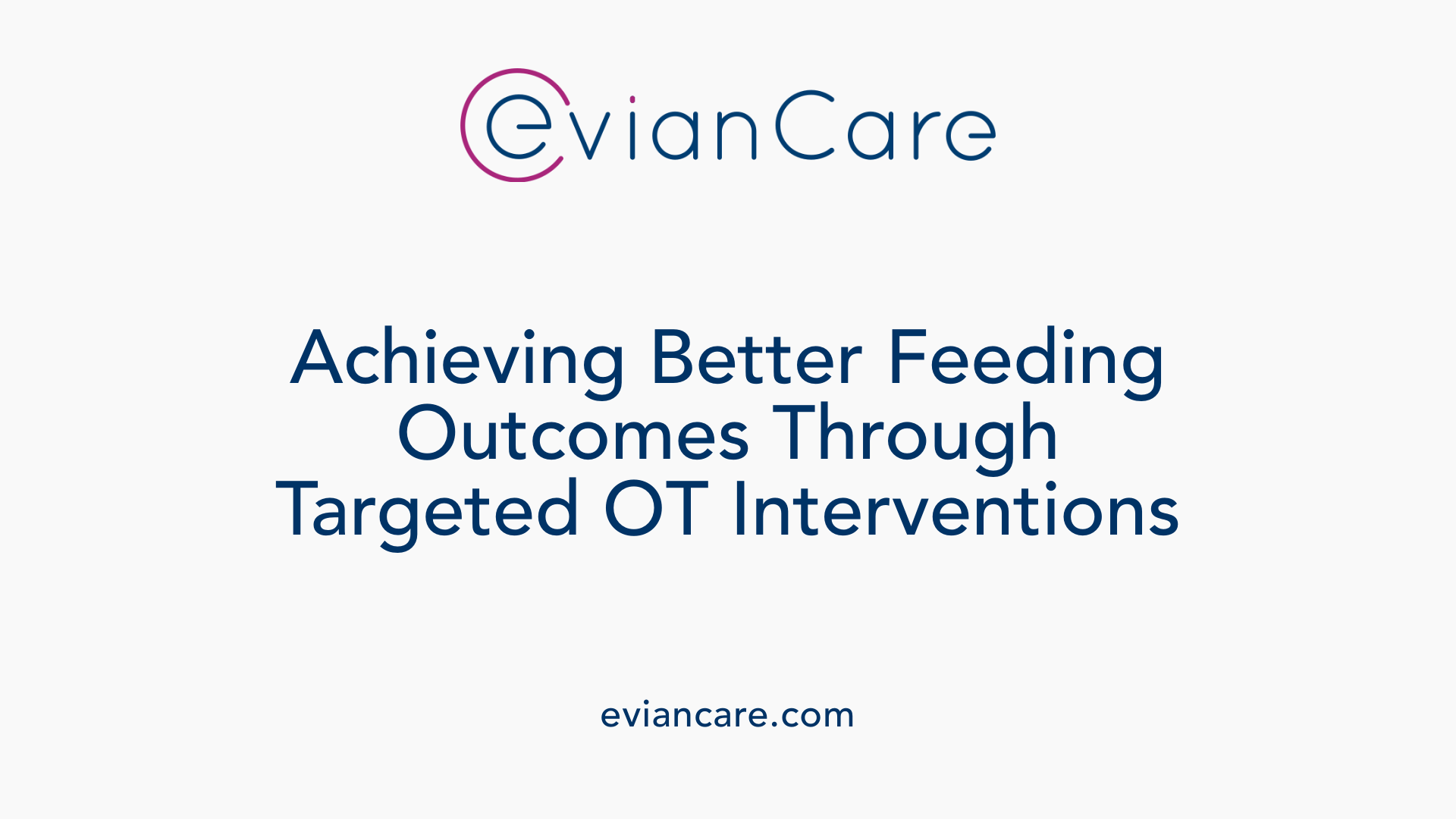 evianCare

Achieving Better Feeding Outcomes Through Targeted OT Interventions

eviancare.com